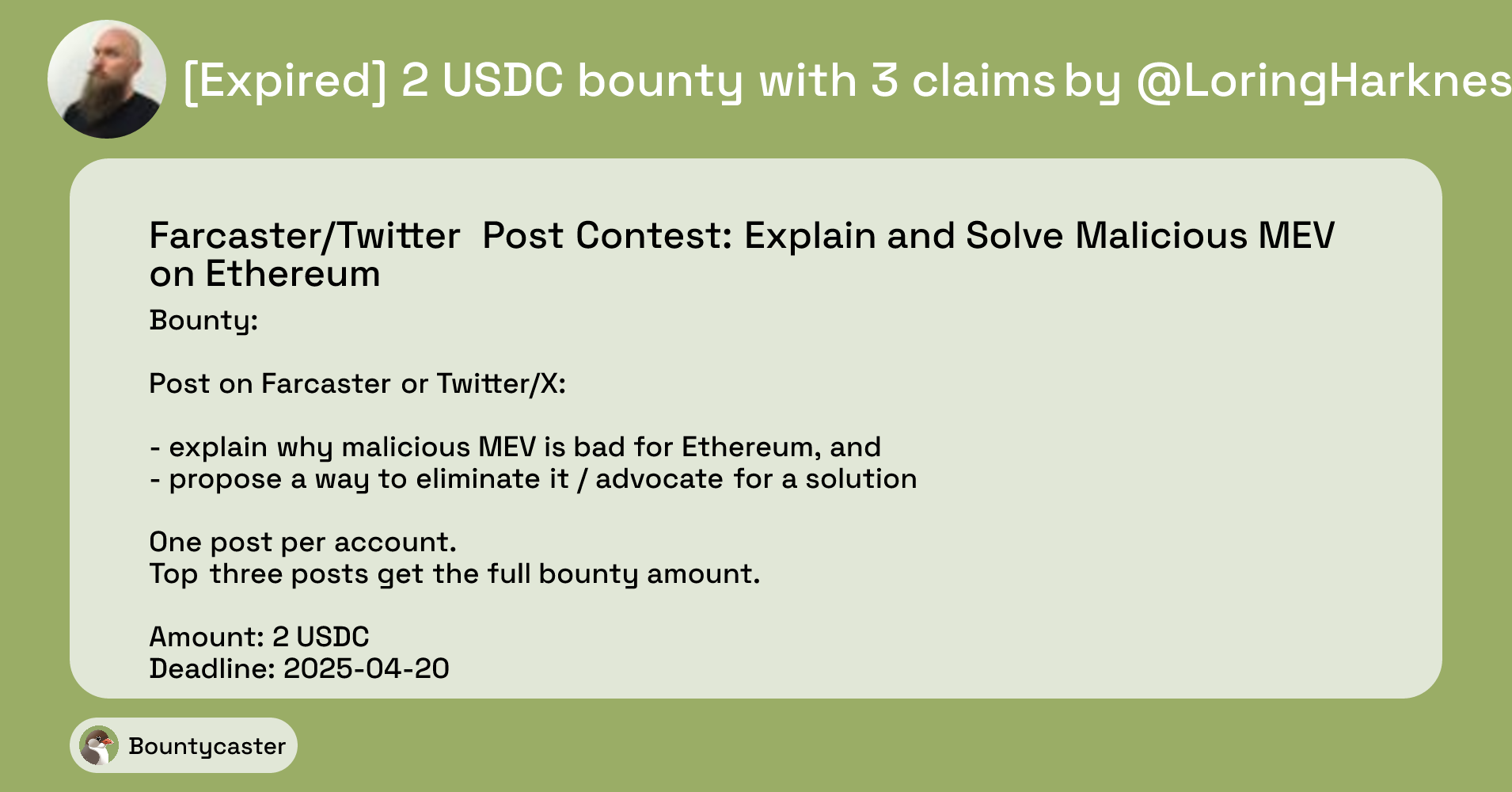 [Expired] 2 USDC bounty with 3 claims by @LoringHarknes

Farcaster/Twitter Post Contest: Explain and Solve Malicious MEV on Ethereum

Bounty:

Post on Farcaster or Twitter/X:

- explain why malicious MEV is bad for Ethereum, and
- propose a way to eliminate it / advocate for a solution

One post per account.
Top three posts get the full bounty amount.

Amount: 2 USDC
Deadline: 2025-04-20

Bountycaster